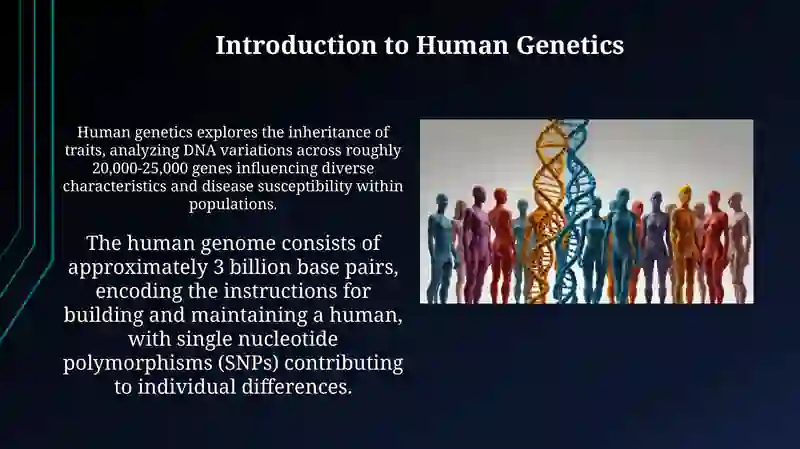 Introduction to Human Genetics

Human genetics explores the inheritance of traits, analyzing DNA variations across roughly 20,000-25,000 genes influencing diverse characteristics and disease susceptibility within populations.

The human genome consists of approximately 3 billion base pairs, encoding the instructions for building and maintaining a human, with single nucleotide polymorphisms (SNPs) contributing to individual differences.